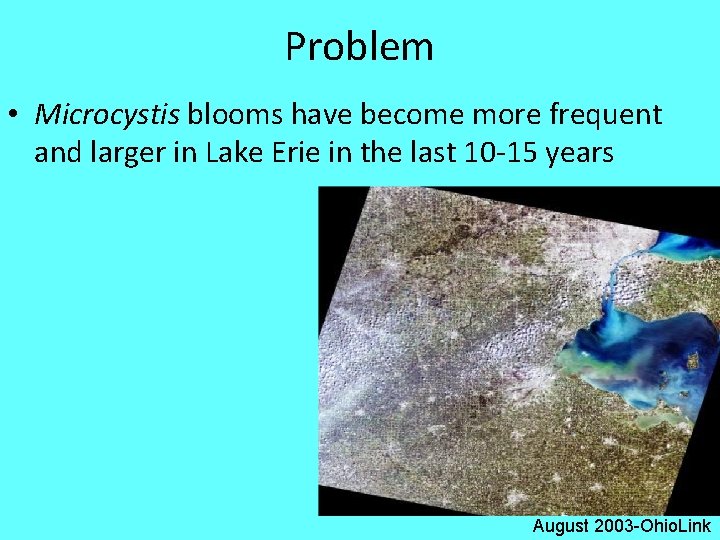 Problem

• Microcystis blooms have become more frequent and larger in Lake Erie in the last 10-15 years

August 2003-OhioLink